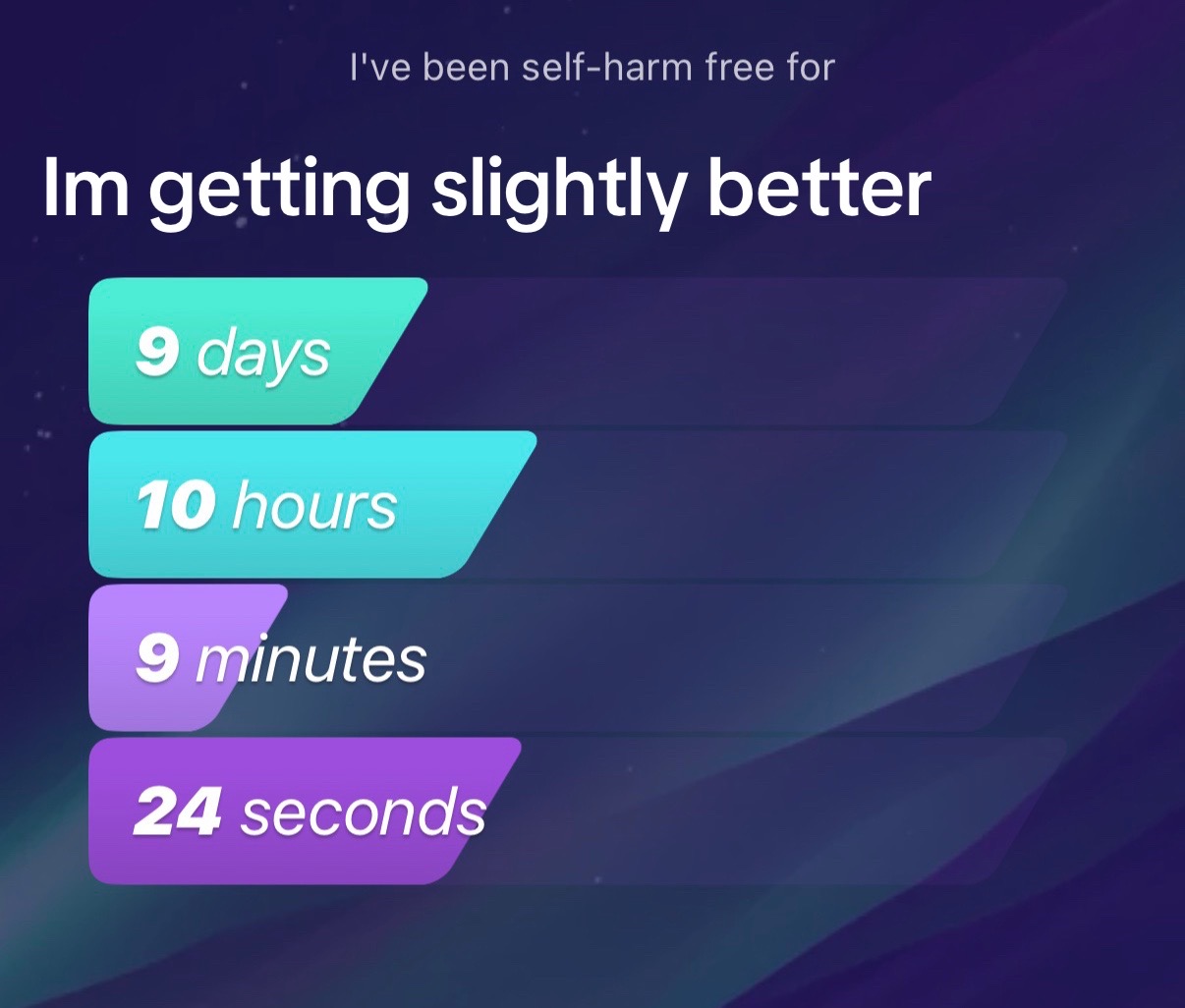 I've been self-harm free for

Im getting slightly better

9 days

10 hours

9 minutes

24 seconds